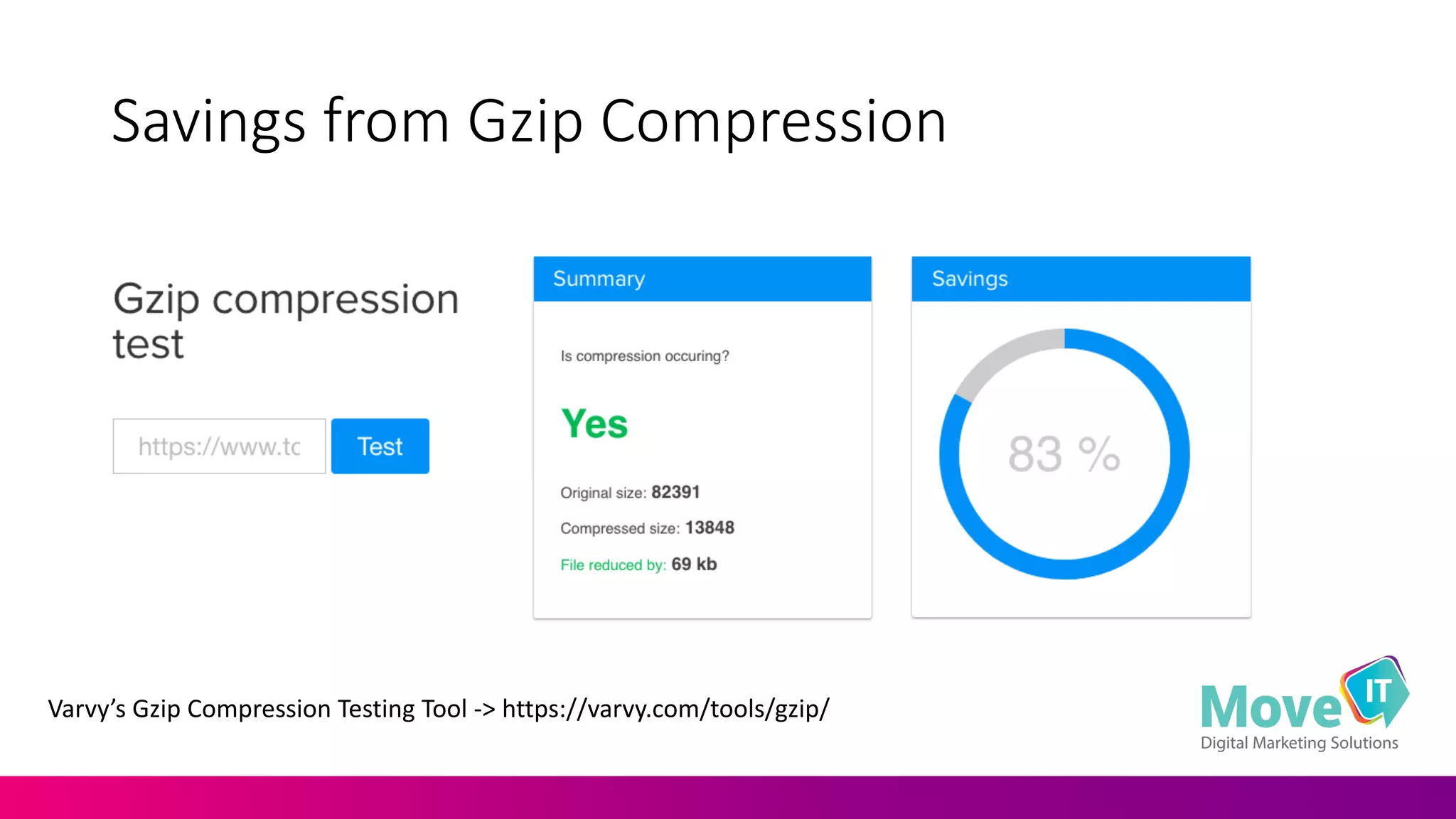 Savings from Gzip Compression

Gzip compression test

https://www.tc

Test

Summary

Is compression occuring?

Yes

Original size: 82391

Compressed size: 13848

File reduced by: 69 kb

Savings

83 %

Varvy's Gzip Compression Testing Tool -> https://varvy.com/tools/gzip/

Move IT
Digital Marketing Solutions